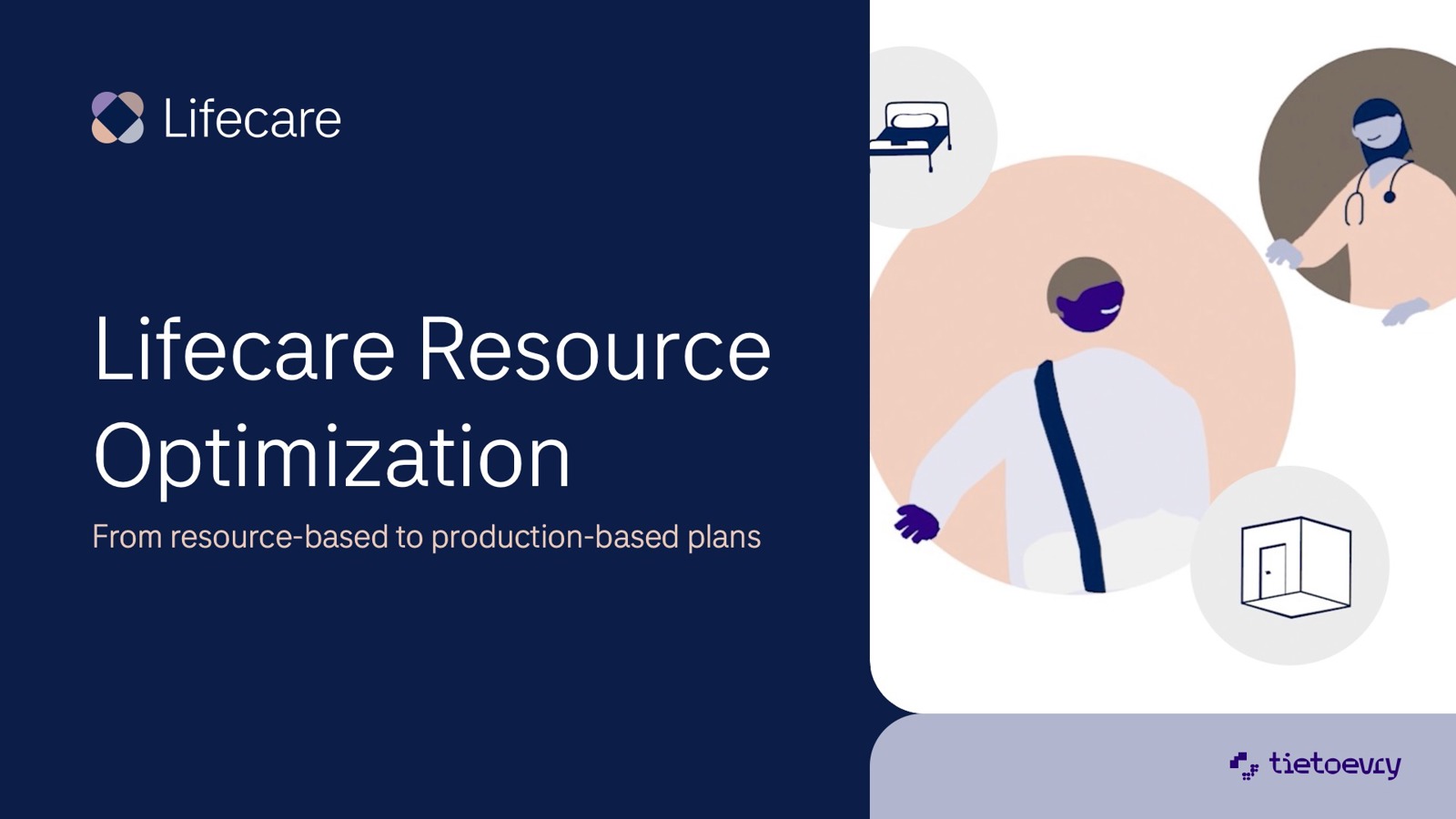 Lifecare

Lifecare Resource Optimization

From resource-based to production-based plans

tietoevry